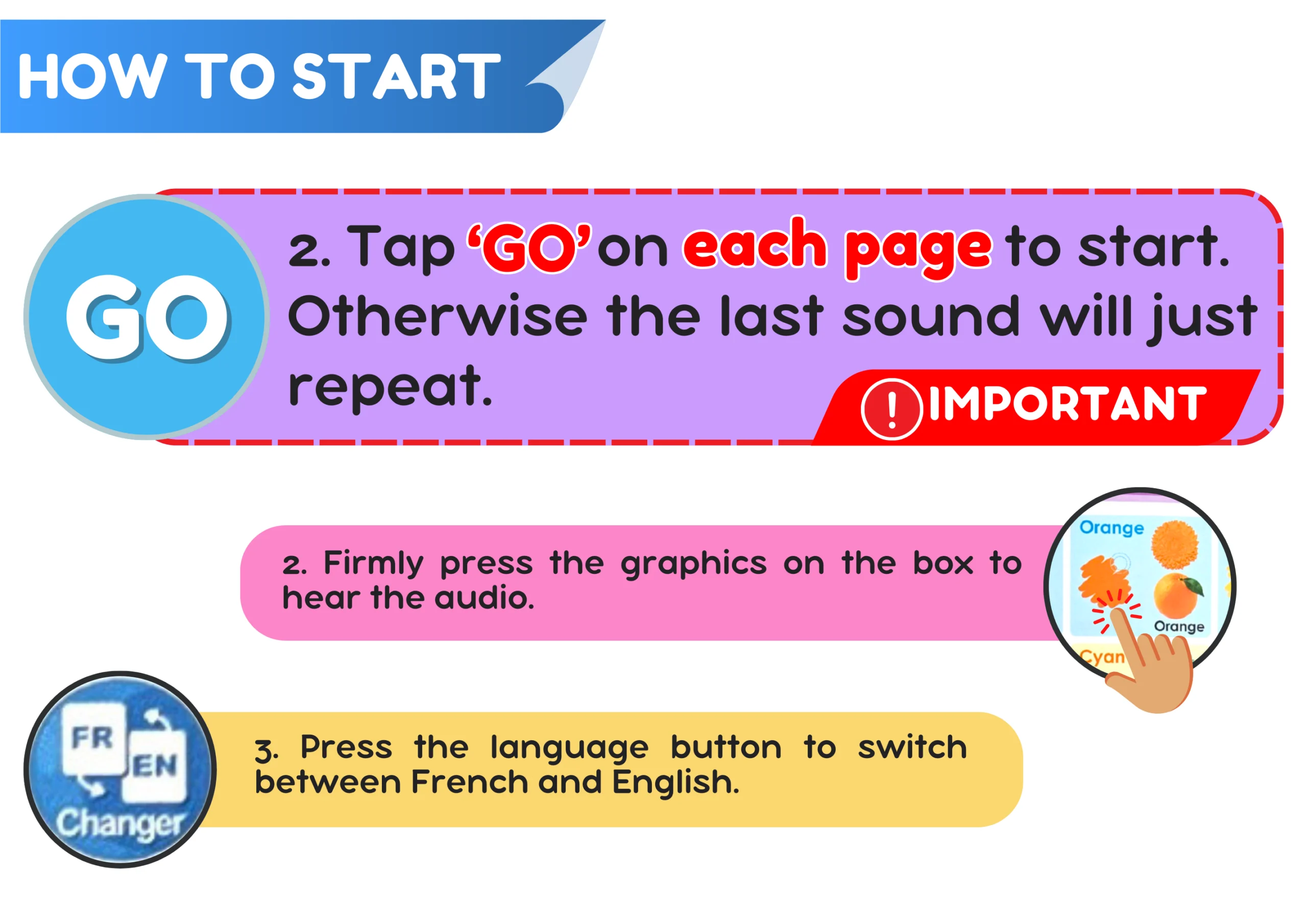 HOW TO START

GO

2. Tap 'GO' on each page to start. Otherwise the last sound will just repeat.

! IMPORTANT

2. Firmly press the graphics on the box to hear the audio.

Orange

Orange

Cyan

FR

EN

Changer

3. Press the language button to switch between French and English.